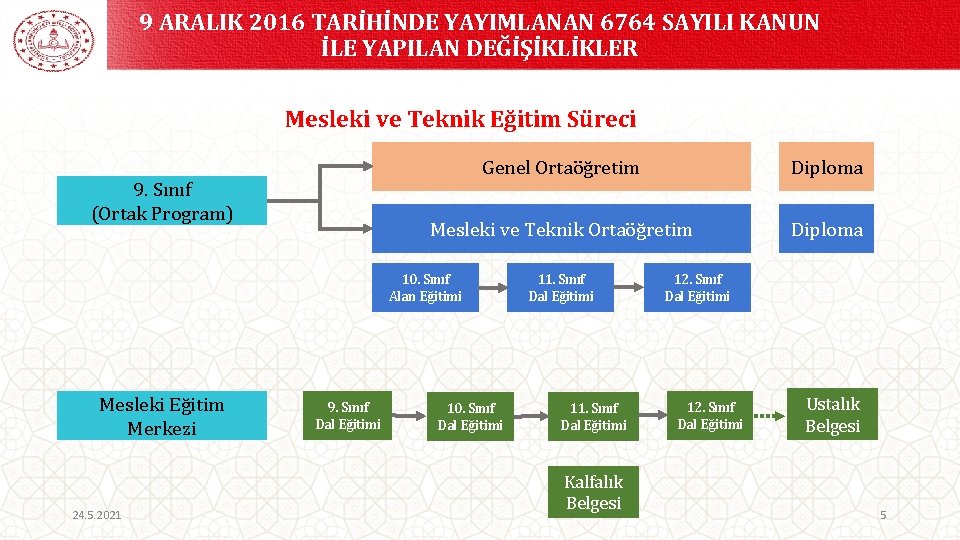 9 ARALIK 2016 TARİHİNDE YAYIMLANAN 6764 SAYILI KANUN İLE YAPILAN DEĞİŞİKLİKLER

Mesleki ve Teknik Eğitim Süreci

9. Sınıf (Ortak Program)

Genel Ortaöğretim

Diploma

Mesleki ve Teknik Ortaöğretim

Diploma

10. Sınıf Alan Eğitimi

11. Sınıf Dal Eğitimi

12. Sınıf Dal Eğitimi

Mesleki Eğitim Merkezi

9. Sınıf Dal Eğitimi

10. Sınıf Dal Eğitimi

11. Sınıf Dal Eğitimi

12. Sınıf Dal Eğitimi

Ustalık Belgesi

Kalfalık Belgesi

24.5.2021

5